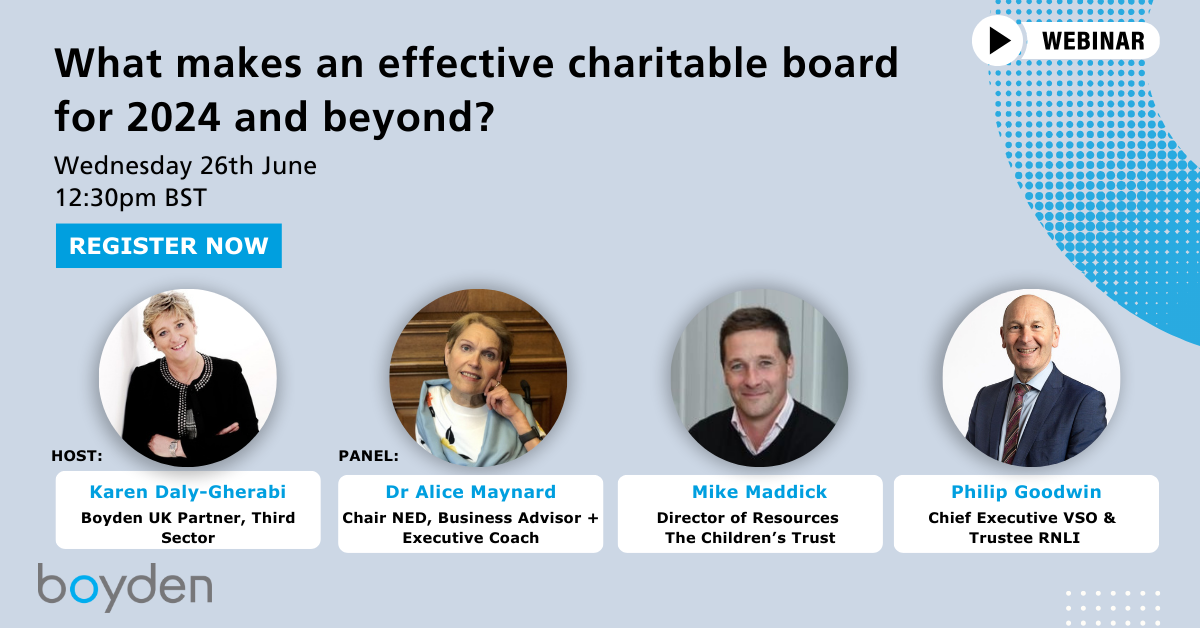 WEBINAR

What makes an effective charitable board for 2024 and beyond?

Wednesday 26th June
12:30pm BST

REGISTER NOW

HOST:

Karen Daly-Gherabi
Boyden UK Partner, Third Sector

PANEL:

Dr Alice Maynard
Chair NED, Business Advisor + Executive Coach

Mike Maddick
Director of Resources
The Children's Trust

Philip Goodwin
Chief Executive VSO & Trustee RNLI

boyden